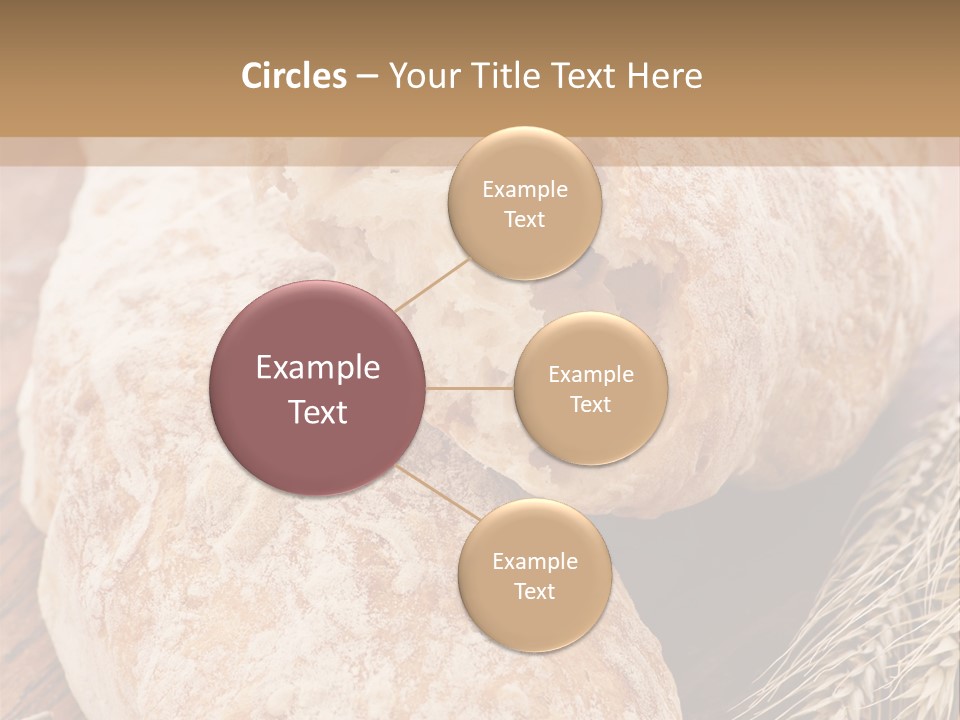 Circles – Your Title Text Here

Example Text

Example Text

Example Text

Example Text